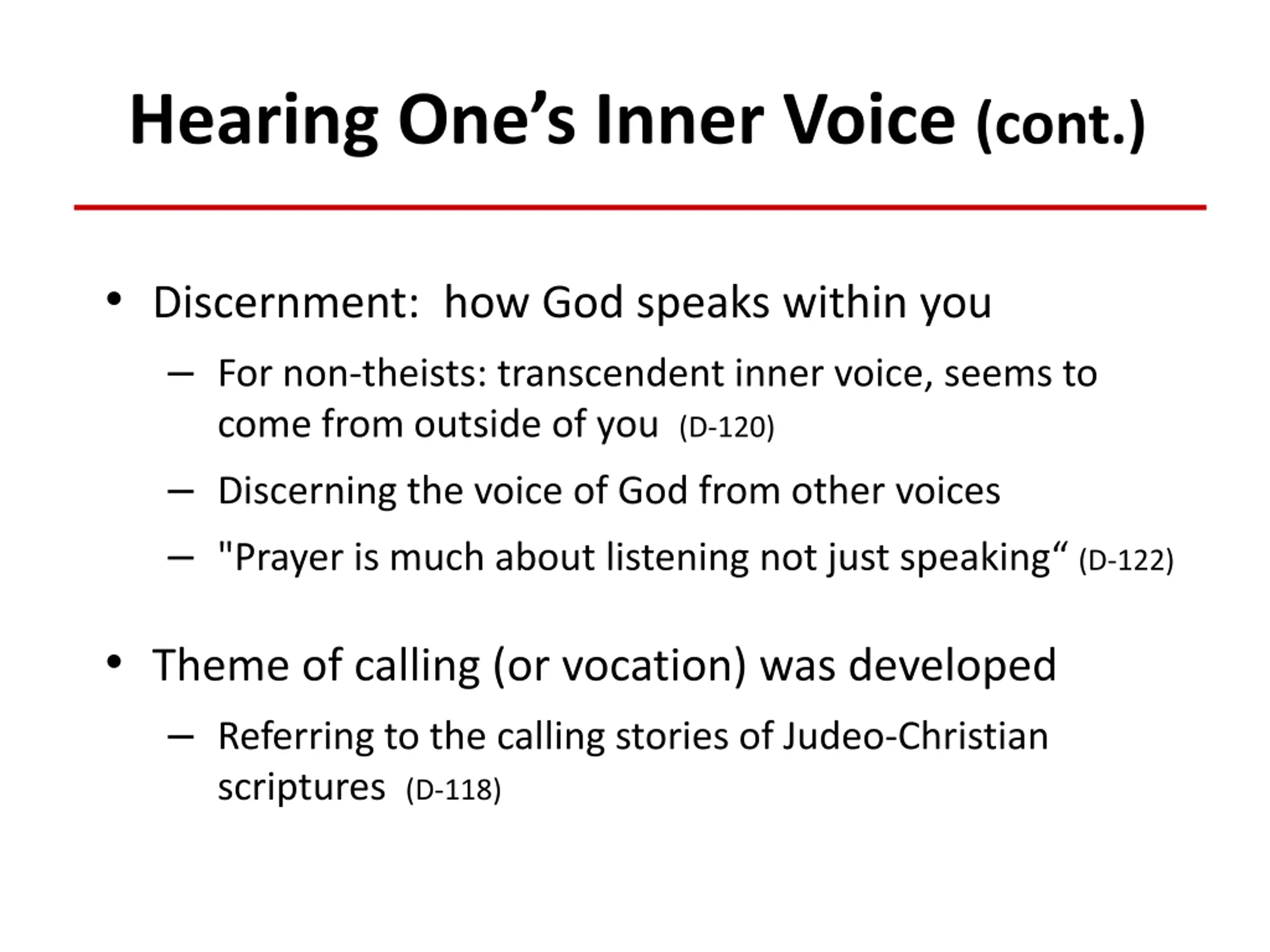 Hearing One’s Inner Voice (cont.)

• Discernment: how God speaks within you
 – For non-theists: transcendent inner voice, seems to come from outside of you (D-120)
 – Discerning the voice of God from other voices
 – "Prayer is much about listening not just speaking“ (D-122)

• Theme of calling (or vocation) was developed
 – Referring to the calling stories of Judeo-Christian scriptures (D-118)